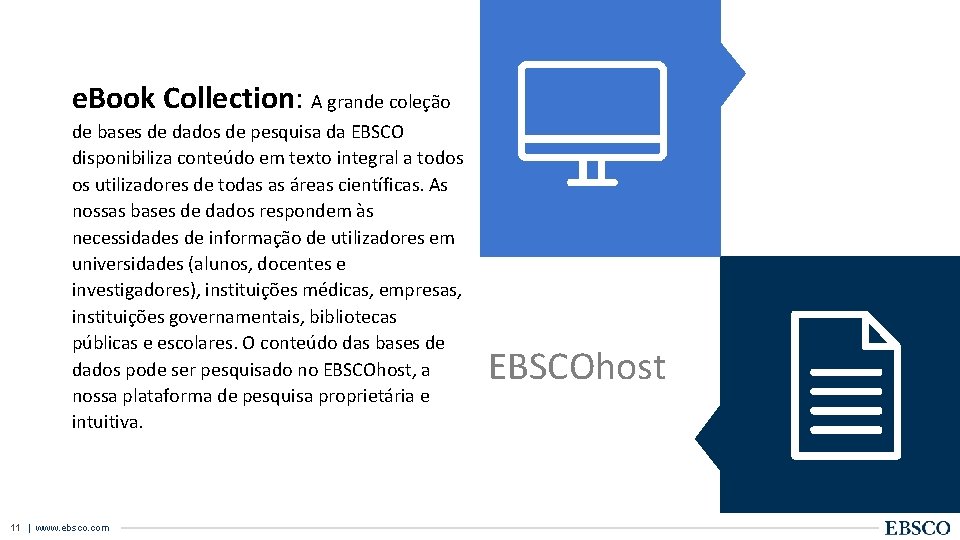 e.Book Collection: A grande coleção de bases de dados de pesquisa da EBSCO disponibiliza conteúdo em texto integral a todos os utilizadores de todas as áreas científicas. As nossas bases de dados respondem às necessidades de informação de utilizadores em universidades (alunos, docentes e investigadores), instituições médicas, empresas, instituições governamentais, bibliotecas públicas e escolares. O conteúdo das bases de dados pode ser pesquisado no EBSCOhost, a nossa plataforma de pesquisa proprietária e intuitiva.

EBSCOhost

11 | www.ebsco.com

EBSCO